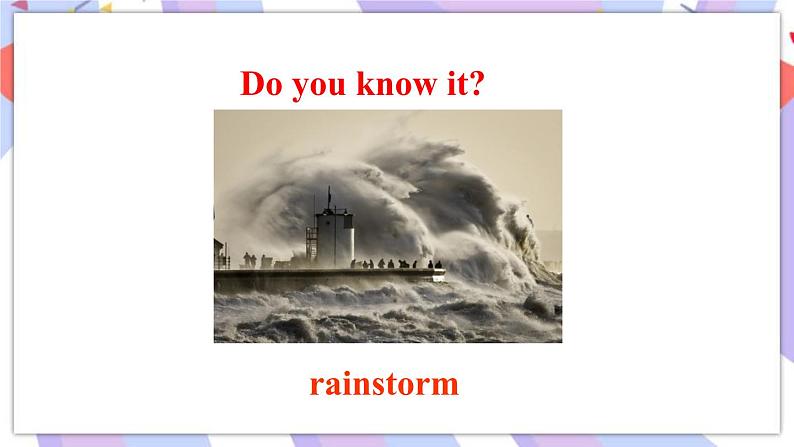 Do you know it?

rainstorm